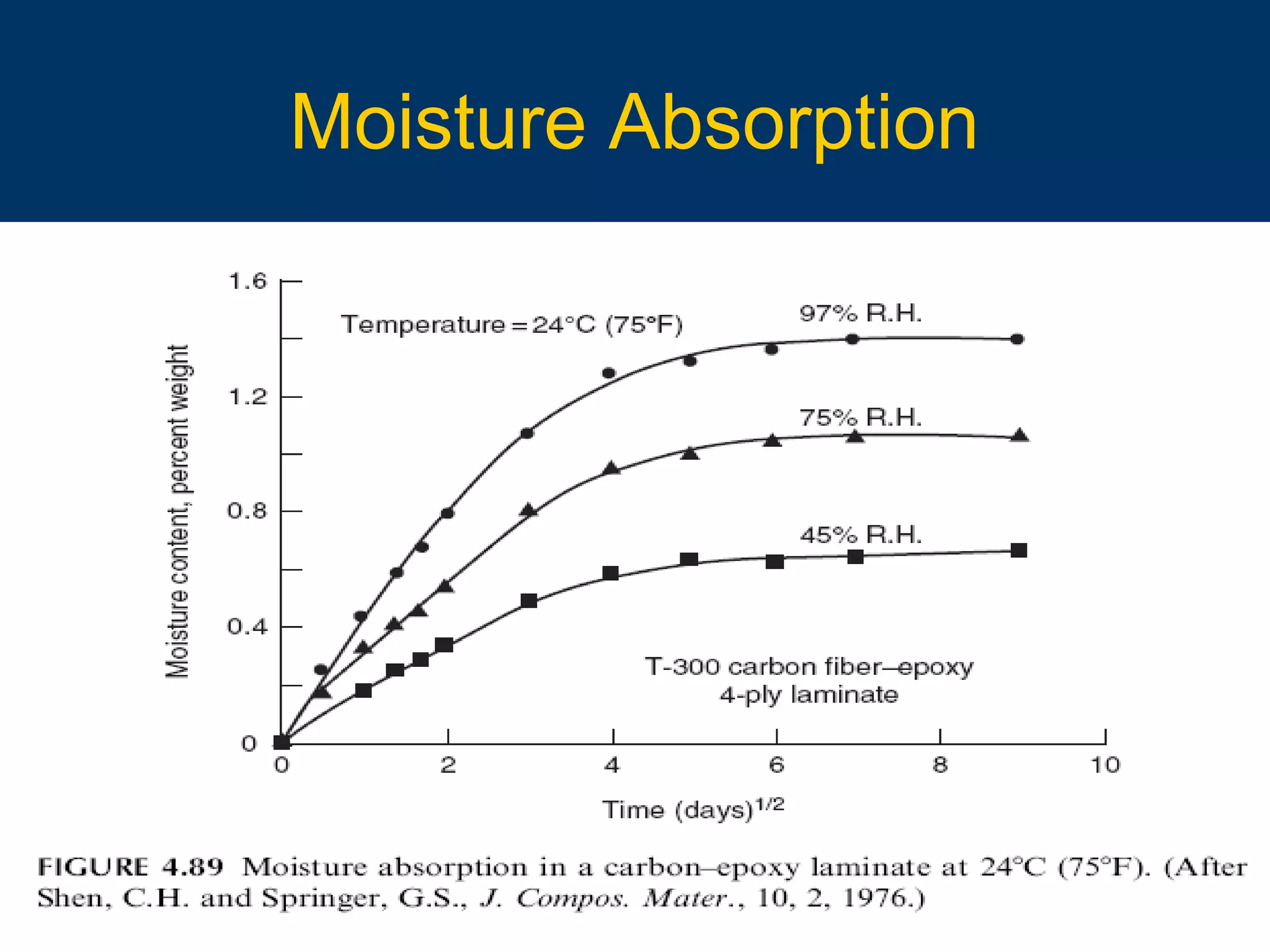 Moisture Absorption

1.6

1.2

0.8

0.4

0

Moisture content, percent weight

Temperature = 24°C (75°F)

97% R.H.

75% R.H.

45% R.H.

T-300 carbon fiber–epoxy 4-ply laminate

0 2 4 6 8 10

Time (days)$^{1/2}$

FIGURE 4.89 Moisture absorption in a carbon–epoxy laminate at 24°C (75°F). (After Shen, C.H. and Springer, G.S., J. Compos. Mater., 10, 2, 1976.)